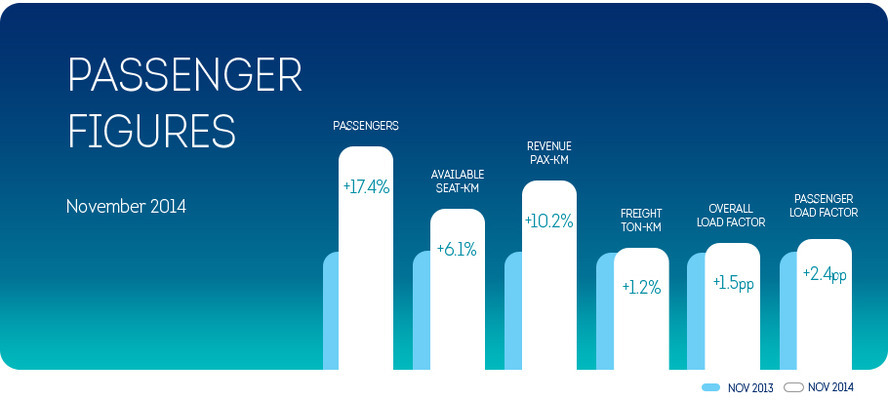 PASSENGER FIGURES

November 2014

PASSENGERS
+17.4%

AVAILABLE SEAT-KM
+6.1%

REVENUE PAX-KM
+10.2%

FREIGHT TON-KM
+1.2%

OVERALL LOAD FACTOR
+1.5pp

PASSENGER LOAD FACTOR
+2.4pp

NOV 2013
NOV 2014